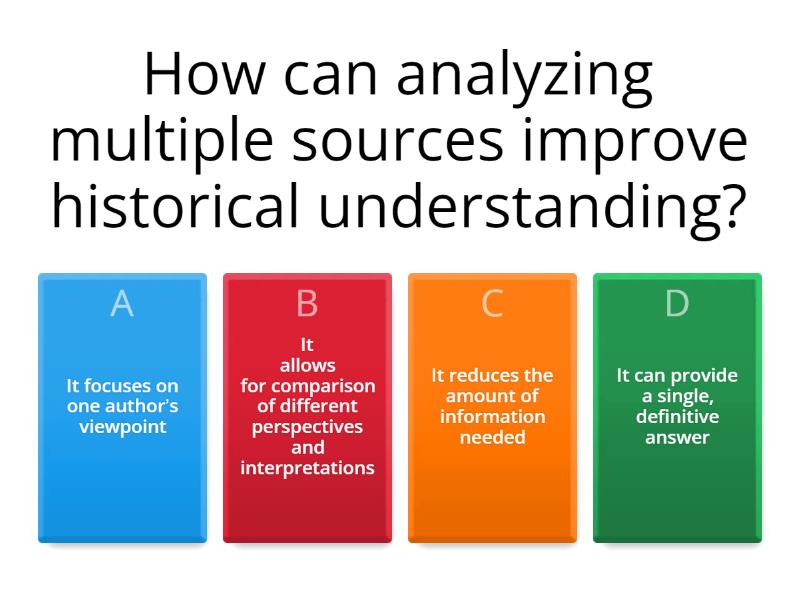 How can analyzing multiple sources improve historical understanding?

A

It focuses on one author's viewpoint

B

It allows for comparison of different perspectives and interpretations

C

It reduces the amount of information needed

D

It can provide a single, definitive answer